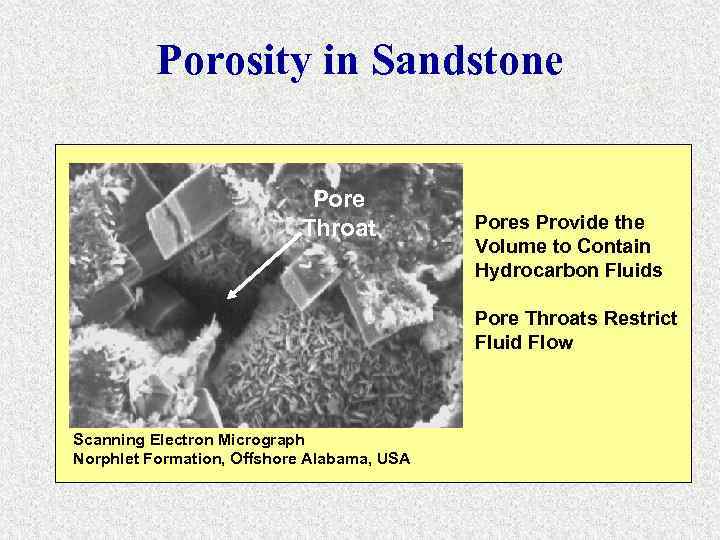 Porosity in Sandstone

Pore Throat

Pores Provide the Volume to Contain Hydrocarbon Fluids

Pore Throats Restrict Fluid Flow

Scanning Electron Micrograph
Norphlet Formation, Offshore Alabama, USA